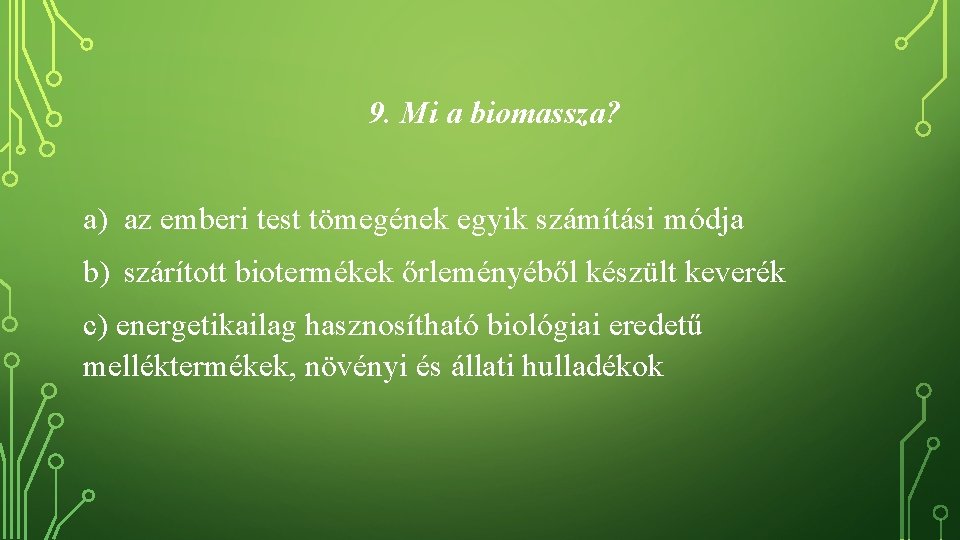 9. Mi a biomassza?

a) az emberi test tömegének egyik számítási módja

b) szárított biotermékek őrleményéből készült keverék

c) energetikailag hasznosítható biológiai eredetű melléktermékek, növényi és állati hulladékok